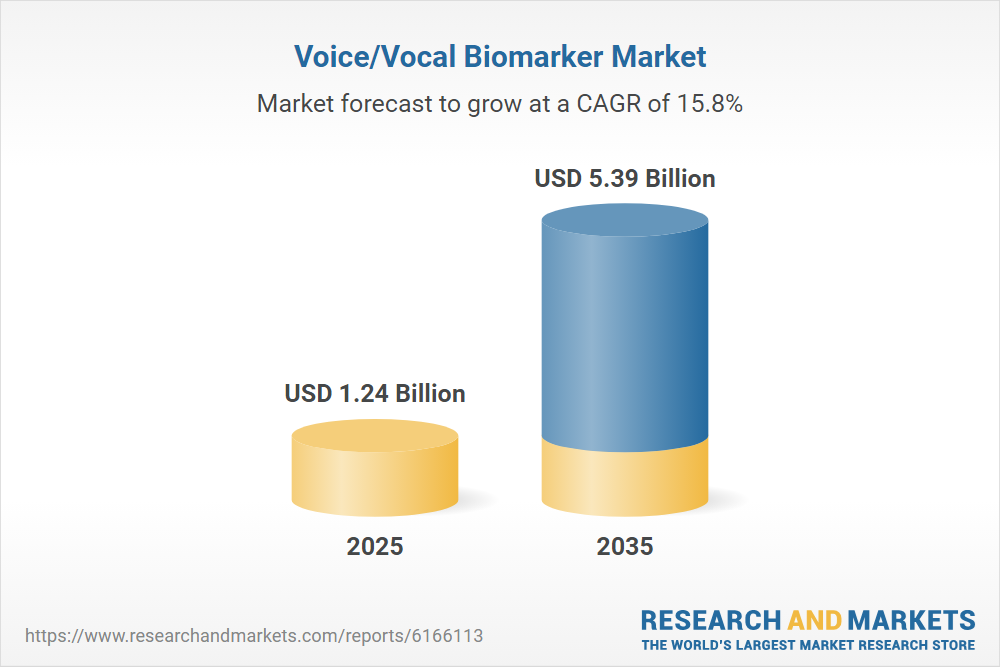 Voice/Vocal Biomarker Market

Market forecast to grow at a CAGR of 15.8%

USD 1.24 Billion

USD 5.39 Billion

2025

2035

https://www.researchandmarkets.com/reports/6166113

RESEARCH AND MARKETS
THE WORLD'S LARGEST MARKET RESEARCH STORE